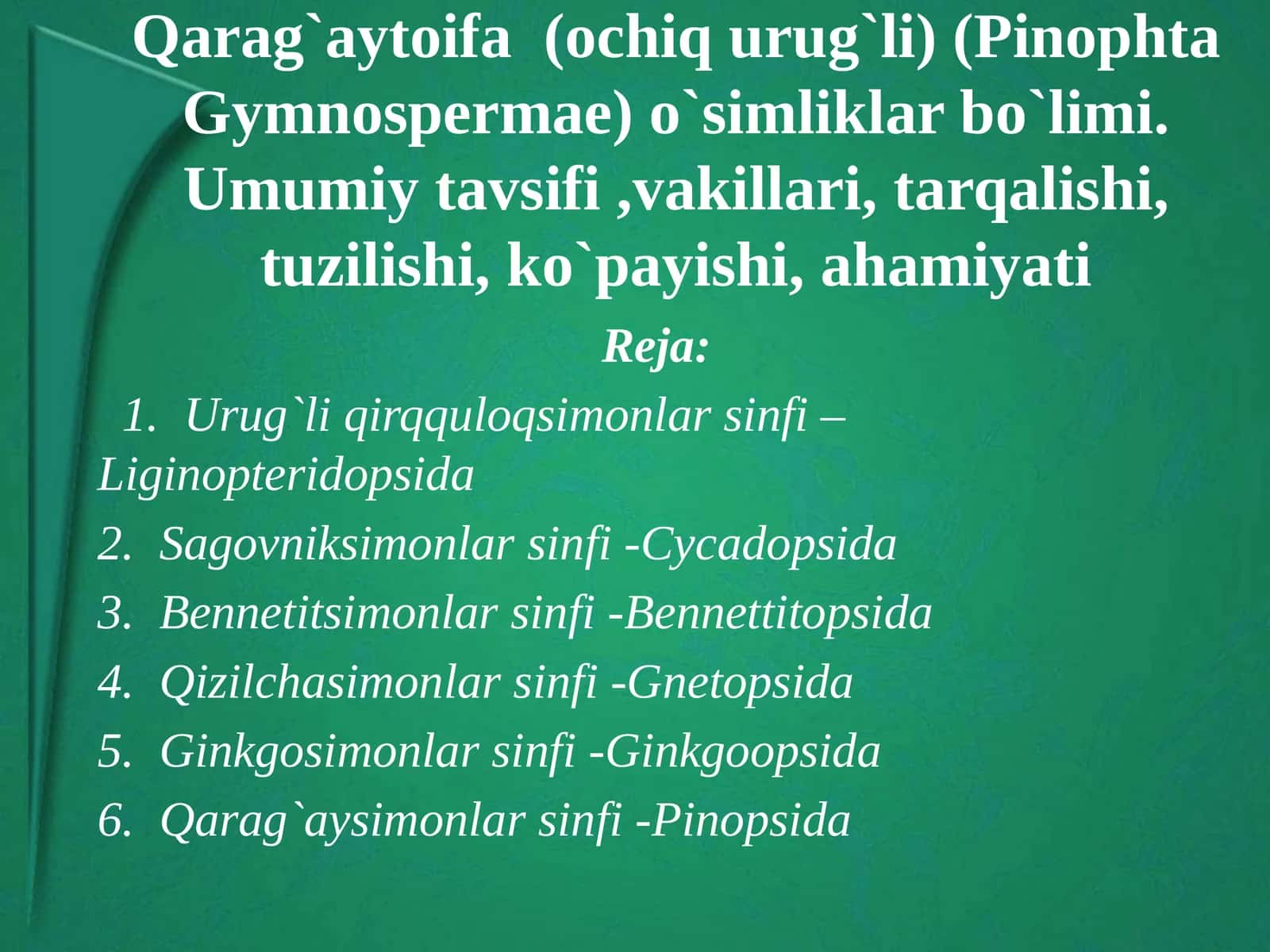 Qarag`aytoifa (ochiq urug`li) (Pinophta Gymnospermae) o`simliklar bo`limi. Umumiy tavsifi ,vakillari, tarqalishi, tuzilishi, ko`payishi, ahamiyati

Reja:

1. Urug`li qirqquloqsimonlar sinfi – Liginopteridopsida
2. Sagovniksimonlar sinfi -Cycadopsida
3. Bennetitsimonlar sinfi -Bennettitopsida
4. Qizilchasimonlar sinfi -Gnetopsida
5. Ginkgosimonlar sinfi -Ginkgoopsida
6. Qarag`aysimonlar sinfi -Pinopsida